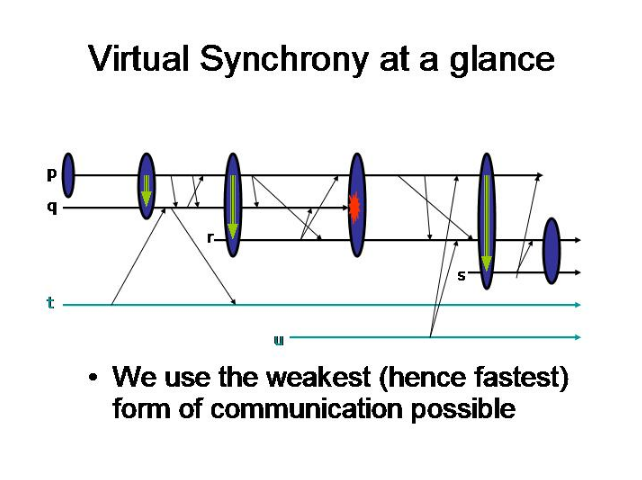 Virtual Synchrony at a glance

p
q
r
s
t
u

• We use the weakest (hence fastest) form of communication possible